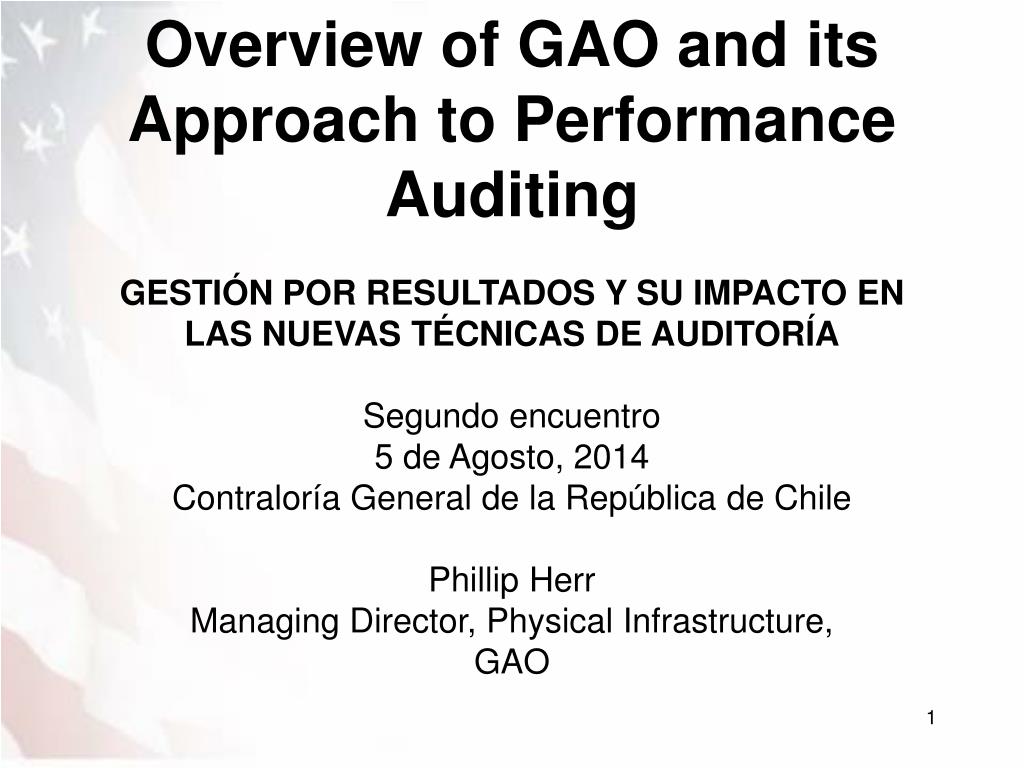 Overview of GAO and its Approach to Performance Auditing

GESTIÓN POR RESULTADOS Y SU IMPACTO EN LAS NUEVAS TÉCNICAS DE AUDITORÍA

Segundo encuentro
5 de Agosto, 2014
Contraloría General de la República de Chile

Phillip Herr
Managing Director, Physical Infrastructure, GAO

1